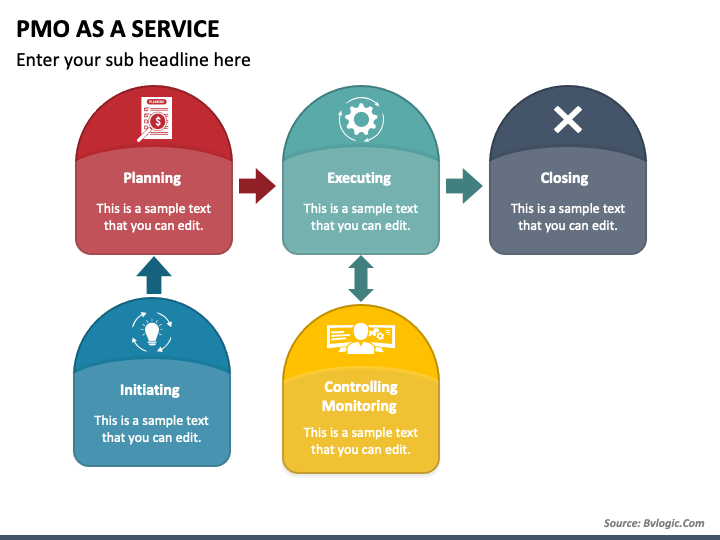 PMO AS A SERVICE

Enter your sub headline here

PLANNING

Planning

This is a sample text that you can edit.

Executing

This is a sample text that you can edit.

Closing

This is a sample text that you can edit.

Initiating

This is a sample text that you can edit.

Controlling Monitoring

This is a sample text that you can edit.

Source: Bvlogic.Com